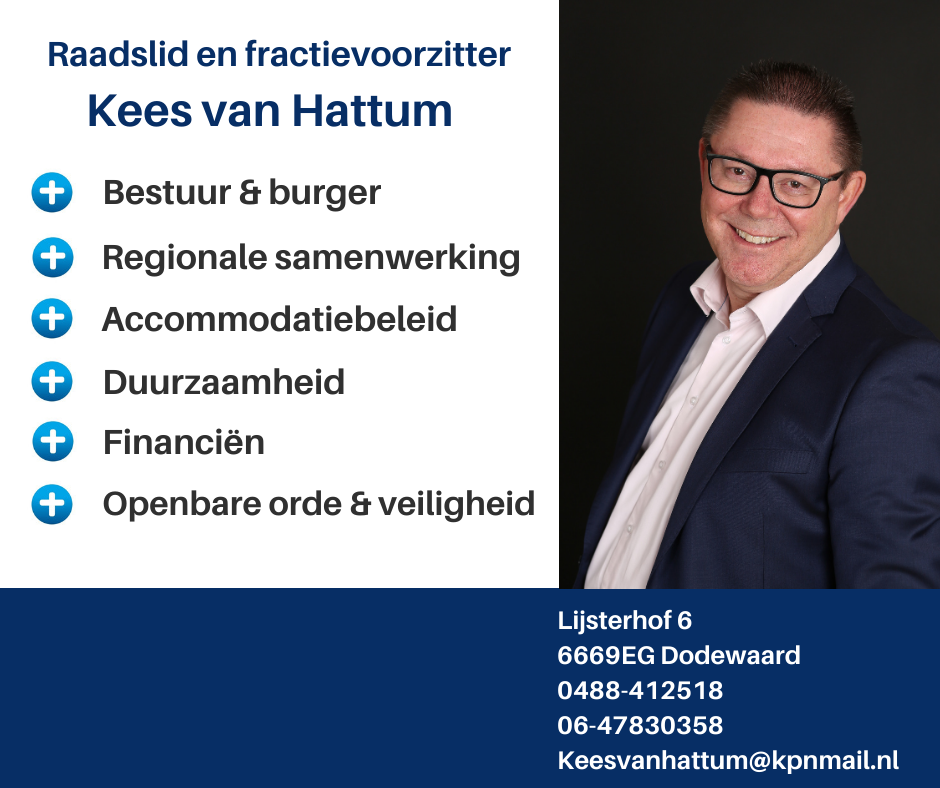 Raadslid en fractievoorzitter
Kees van Hattum

Bestuur & burger
Regionale samenwerking
Accommodatiebeleid
Duurzaamheid
Financiën
Openbare orde & veiligheid

Lijsterhof 6
6669EG Dodewaard
0488-412518
06-47830358
Keesvanhattum@kpnmail.nl